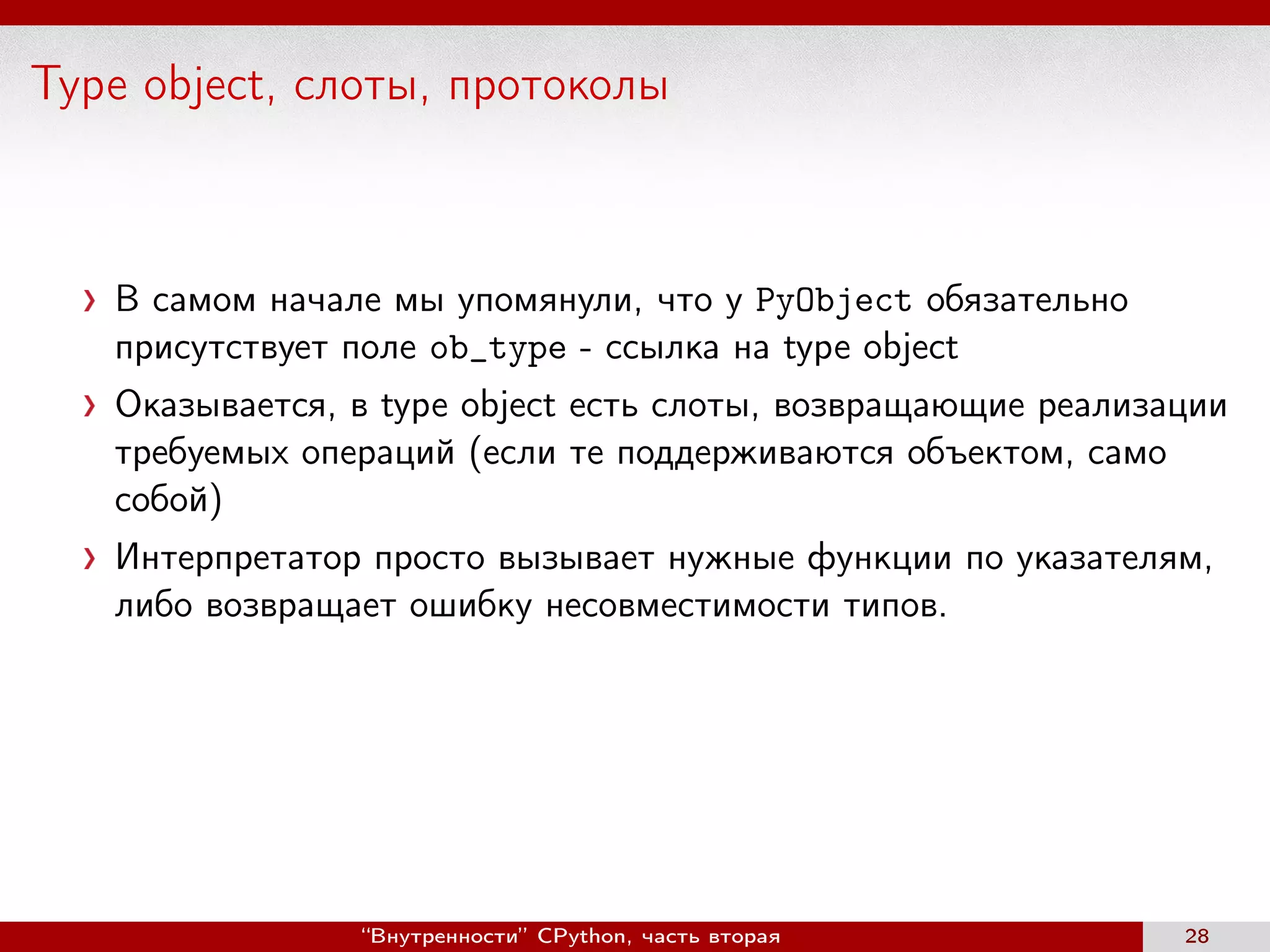 Type object, слоты, протоколы

› В самом начале мы упомянули, что у PyObject обязательно присутствует поле ob_type - ссылка на type object

› Оказывается, в type object есть слоты, возвращающие реализации требуемых операций (если те поддерживаются объектом, само собой)

› Интерпретатор просто вызывает нужные функции по указателям, либо возвращает ошибку несовместимости типов.

“Внутренности” CPython, часть вторая

28